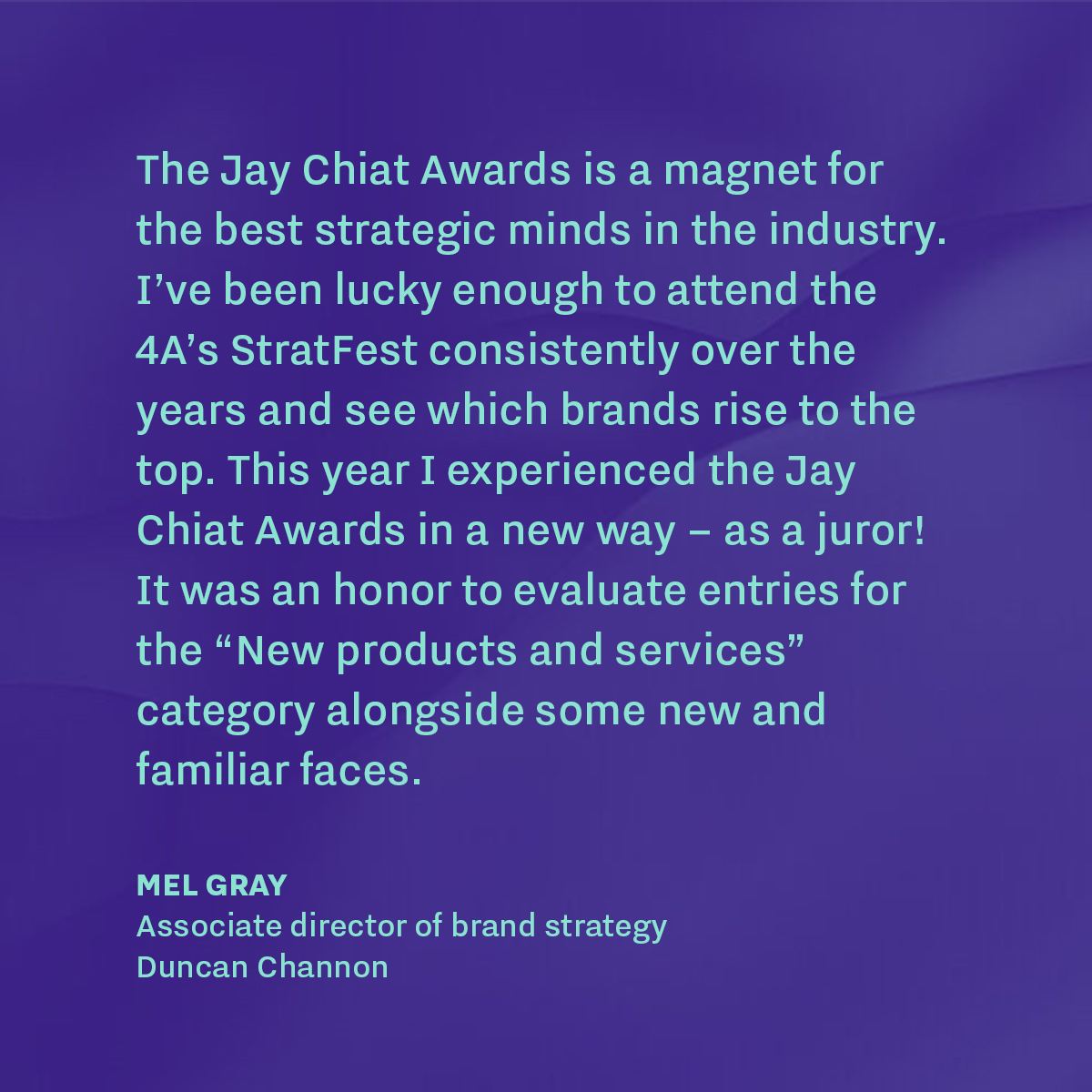 The Jay Chiat Awards is a magnet for the best strategic minds in the industry. I’ve been lucky enough to attend the 4A’s StratFest consistently over the years and see which brands rise to the top. This year I experienced the Jay Chiat Awards in a new way – as a juror! It was an honor to evaluate entries for the “New products and services” category alongside some new and familiar faces.

MEL GRAY
Associate director of brand strategy
Duncan Channon